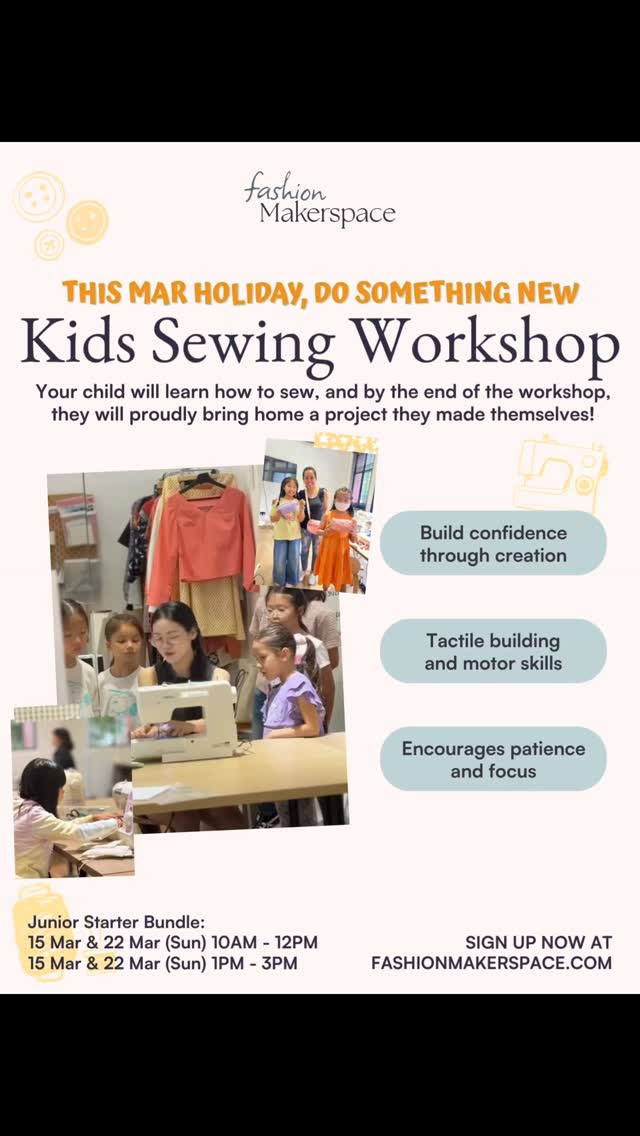 fashion Makerspace

THIS MAR HOLIDAY, DO SOMETHING NEW

Kids Sewing Workshop

Your child will learn how to sew, and by the end of the workshop, they will proudly bring home a project they made themselves!

Build confidence through creation

Tactile building and motor skills

Encourages patience and focus

Junior Starter Bundle:
15 Mar & 22 Mar (Sun) 10AM - 12PM
15 Mar & 22 Mar (Sun) 1PM - 3PM

SIGN UP NOW AT FASHIONMAKERSPACE.COM